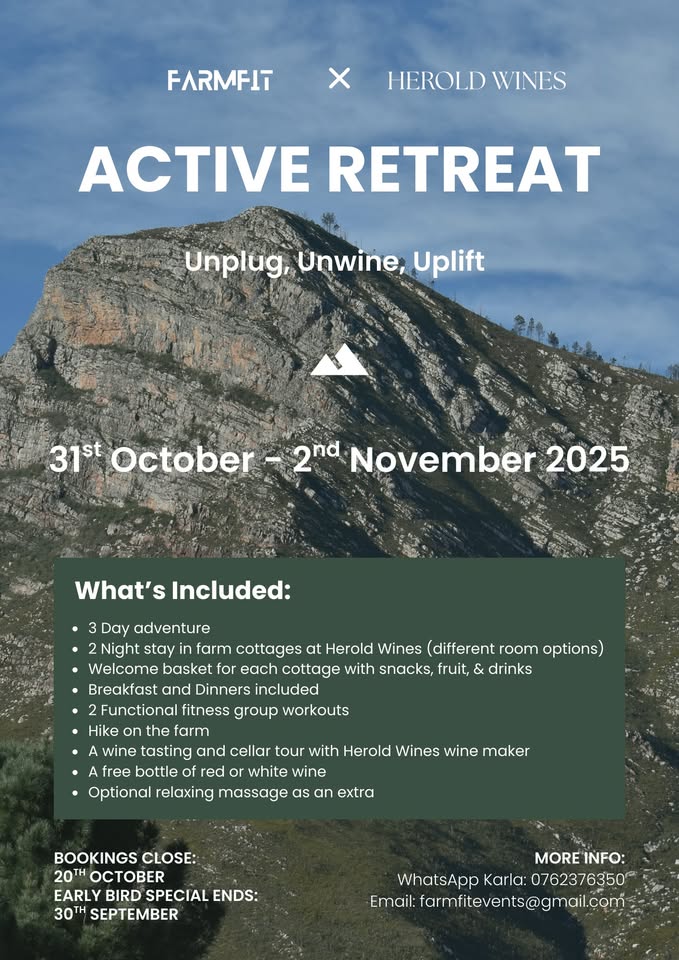 FARMFIT × HEROLD WINES

ACTIVE RETREAT

Unplug, Unwine, Uplift

31$^{st}$ October - 2$^{nd}$ November 2025

What's Included:

- 3 Day adventure
- 2 Night stay in farm cottages at Herold Wines (different room options)
- Welcome basket for each cottage with snacks, fruit, & drinks
- Breakfast and Dinners included
- 2 Functional fitness group workouts
- Hike on the farm
- A wine tasting and cellar tour with Herold Wines wine maker
- A free bottle of red or white wine
- Optional relaxing massage as an extra

BOOKINGS CLOSE:
20$^{TH}$ OCTOBER
EARLY BIRD SPECIAL ENDS:
30$^{TH}$ SEPTEMBER

MORE INFO:
WhatsApp Karla: 0762376350
Email: farmfitevents@gmail.com